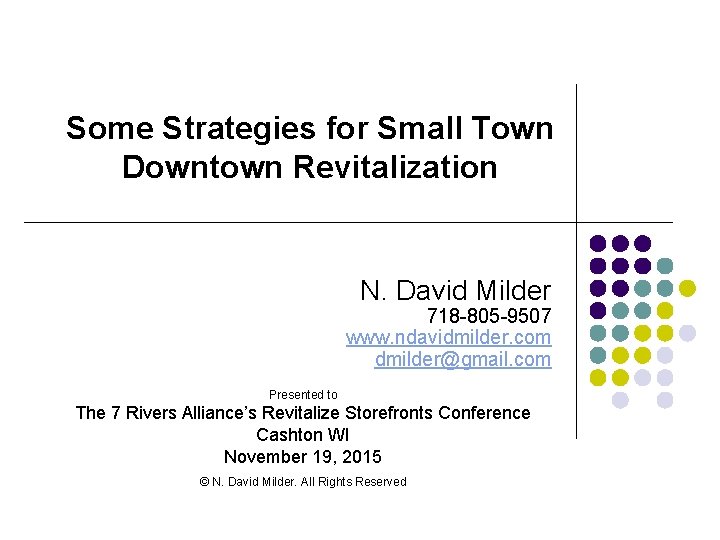 Some Strategies for Small Town Downtown Revitalization

N. David Milder
718-805-9507
www.ndavidmilder.com
dmilder@gmail.com

Presented to
The 7 Rivers Alliance's Revitalize Storefronts Conference
Cashton WI
November 19, 2015

© N. David Milder. All Rights Reserved